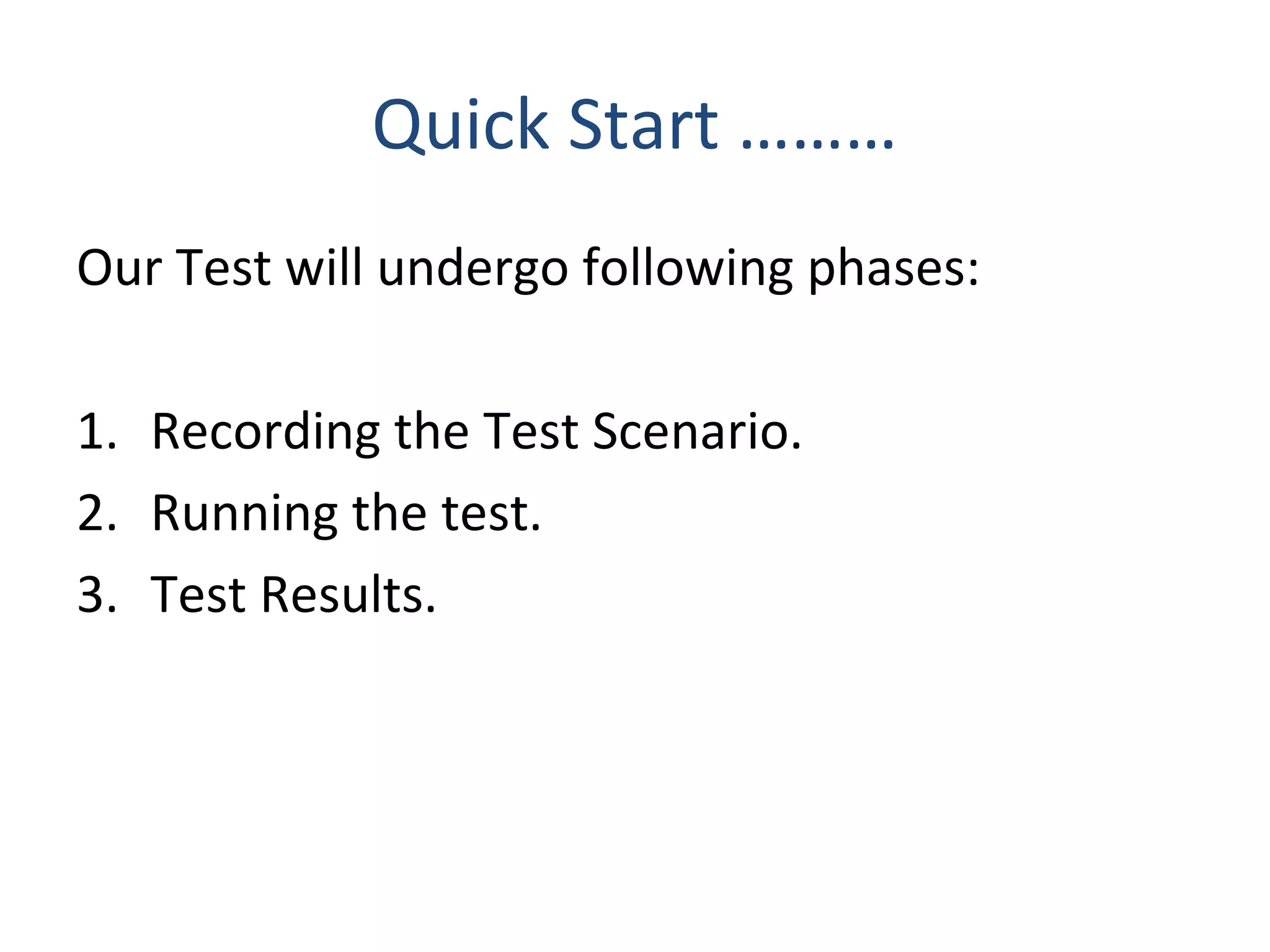 Quick Start ………

Our Test will undergo following phases:

1. Recording the Test Scenario.
2. Running the test.
3. Test Results.